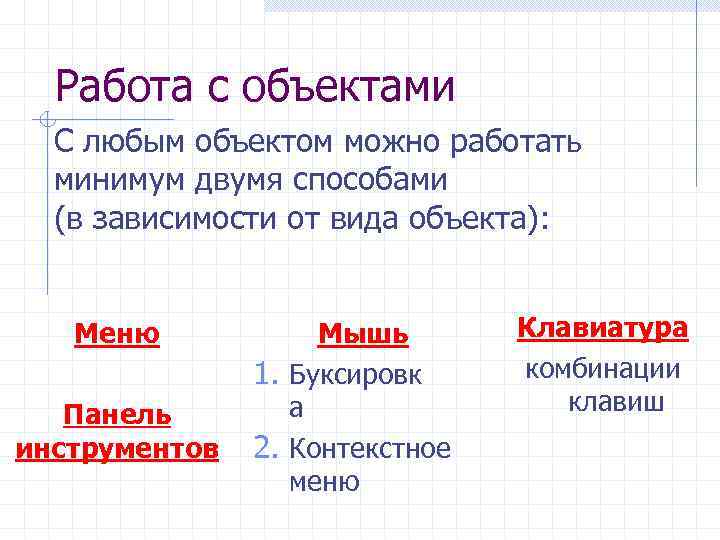 Работа с объектами

С любым объектом можно работать минимум двумя способами (в зависимости от вида объекта):

Меню

Панель инструментов

Мышь

1. Буксировка
2. Контекстное меню

Клавиатура

комбинации клавиш